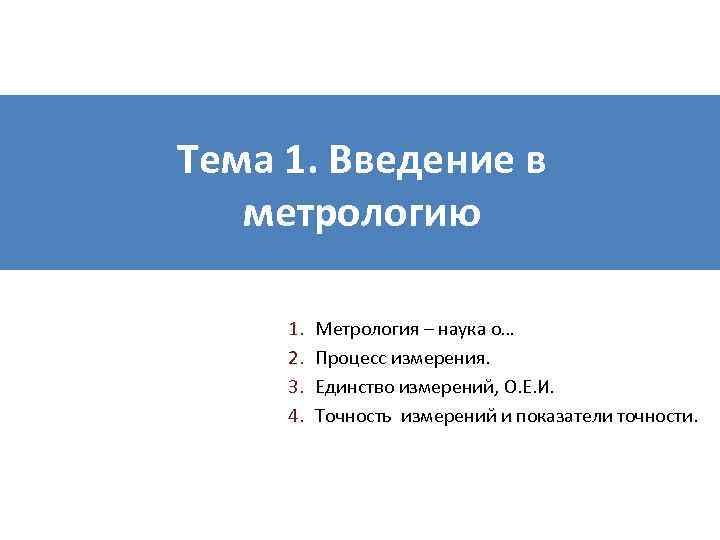 Тема 1. Введение в метрологию

1. Метрология – наука о…
2. Процесс измерения.
3. Единство измерений, О.Е.И.
4. Точность измерений и показатели точности.